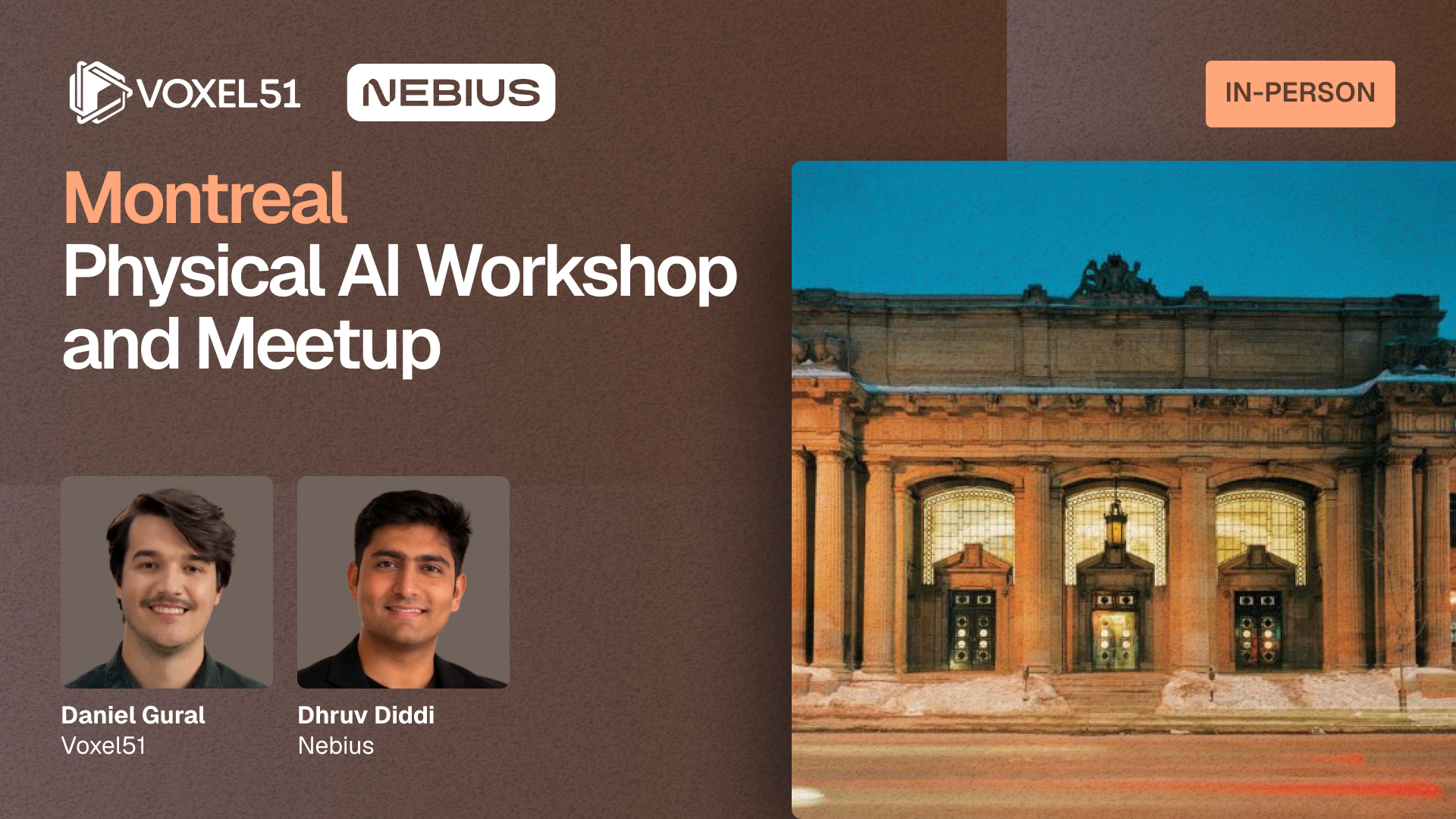 VOXEL51

NEBIUS

IN-PERSON

Montreal
Physical AI Workshop and Meetup

Daniel Gural
Voxel51

Dhruv Diddi
Nebius